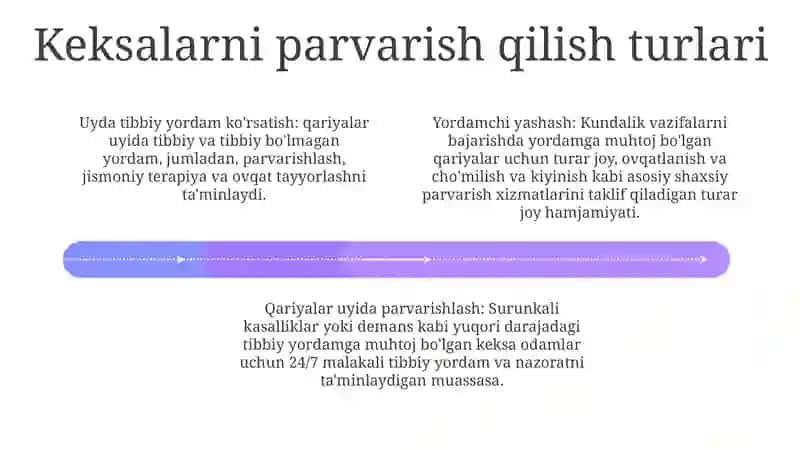 Keksalarni parvarish qilish turlari

Uyda tibbiy yordam ko'rsatish: qariyalar uyida tibbiy va tibbiy bo'lmagan yordam, jumladan, parvarishlash, jismoniy terapiya va ovqat tayyorlashni ta'minlaydi.

Yordamchi yashash: Kundalik vazifalarni bajarishda yordamga muhtoj bo'lgan qariyalar uchun turar joy, ovqatlanish va cho'milish va kiyinish kabi asosiy shaxsiy parvarish xizmatlarini taklif qiladigan turar joy hamjamiyati.

Qariyalar uyida parvarishlash: Surunkali kasalliklar yoki demans kabi yuqori darajadagi tibbiy yordamga muhtoj bo'lgan keksa odamlar uchun 24/7 malakali tibbiy yordam va nazoratni ta'minlaydigan muassasa.